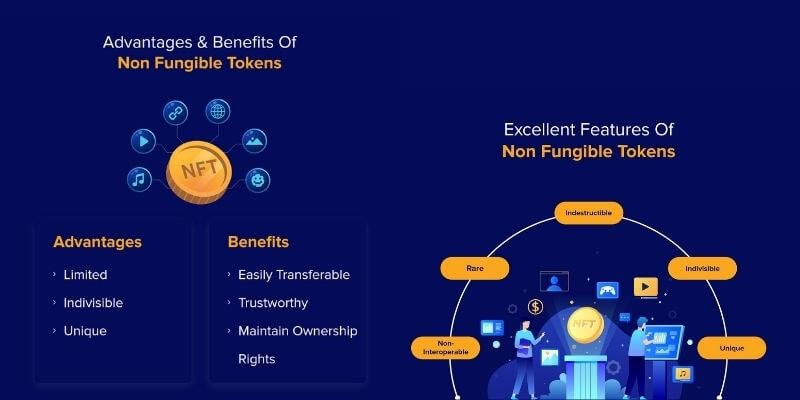 Advantages & Benefits Of
Non Fungible Tokens

NFT

Advantages

› Limited

› Indivisible

› Unique

Benefits

› Easily Transferable

› Trustworthy

› Maintain Ownership Rights

Excellent Features Of
Non Fungible Tokens

Indestructible

Rare

Indivisible

Non-Interoperable

Unique

NFT